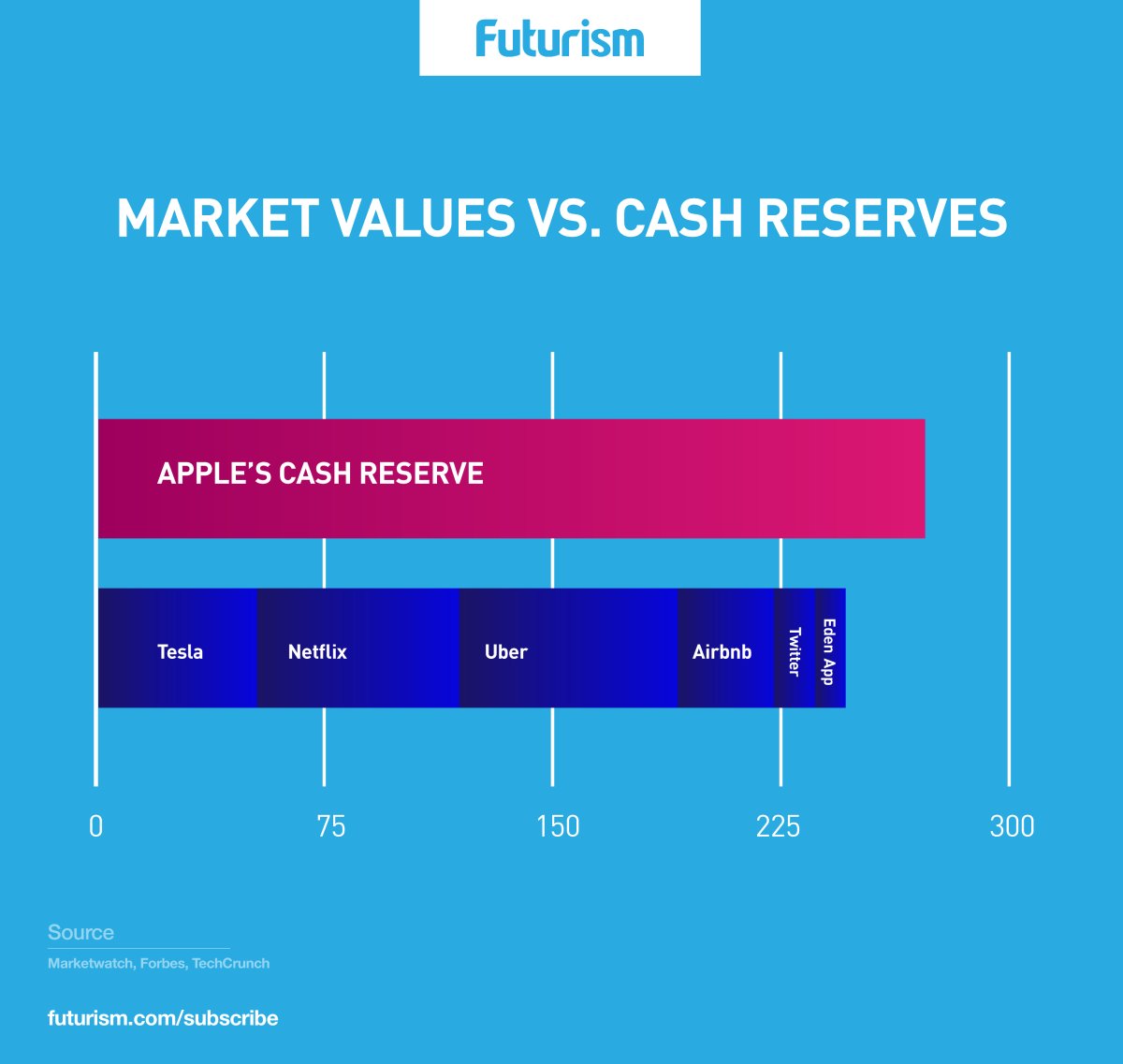 Futurism

MARKET VALUES VS. CASH RESERVES

APPLE'S CASH RESERVE

Tesla
Netflix
Uber
Airbnb
Twitter
Eden App

0
75
150
225
300

Source
Marketwatch, Forbes, TechCrunch

futurism.com/subscribe